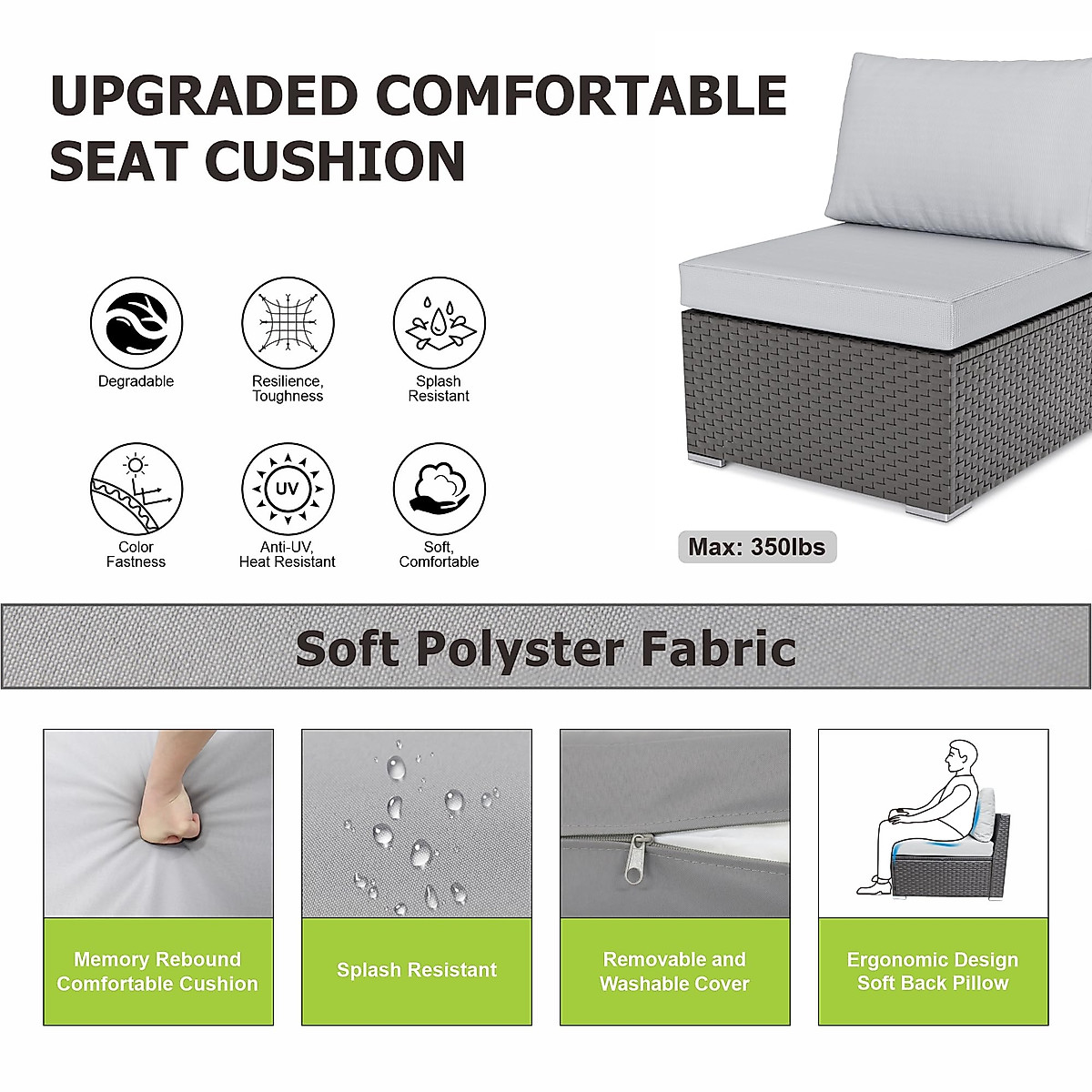 UPGRADED COMFORTABLE SEAT CUSHION

Degradable

Resilience, Toughness

Splash Resistant

Color Fastness

UV

Anti-UV, Heat Resistant

Soft, Comfortable

Max: 350lbs

Soft Polyster Fabric

Memory Rebound Comfortable Cushion

Splash Resistant

Removable and Washable Cover

Ergonomic Design Soft Back Pillow